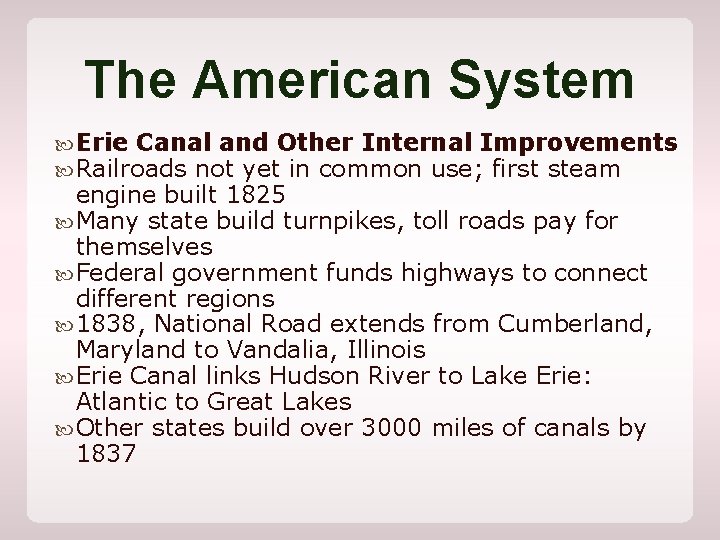 The American System

Erie Canal and Other Internal Improvements

Railroads not yet in common use; first steam engine built 1825

Many state build turnpikes, toll roads pay for themselves

Federal government funds highways to connect different regions

1838, National Road extends from Cumberland, Maryland to Vandalia, Illinois

Erie Canal links Hudson River to Lake Erie: Atlantic to Great Lakes

Other states build over 3000 miles of canals by 1837